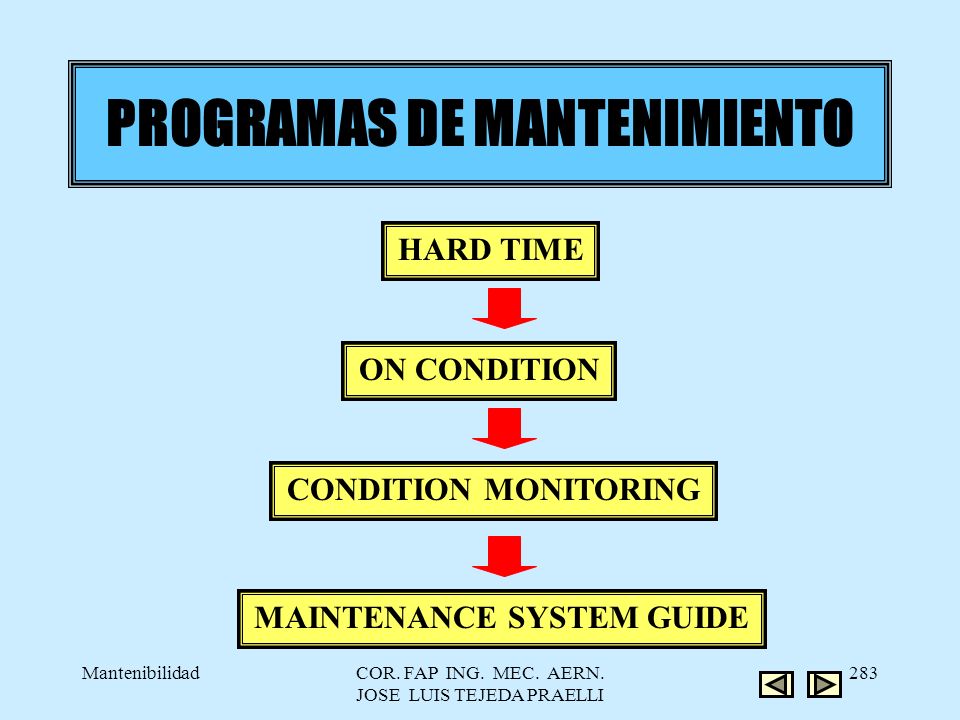 PROGRAMAS DE MANTENIMIENTO

HARD TIME

ON CONDITION

CONDITION MONITORING

MAINTENANCE SYSTEM GUIDE

Mantenibilidad

COR. FAP ING. MEC. AERN.
JOSE LUIS TEJEDA PRAELLI

283